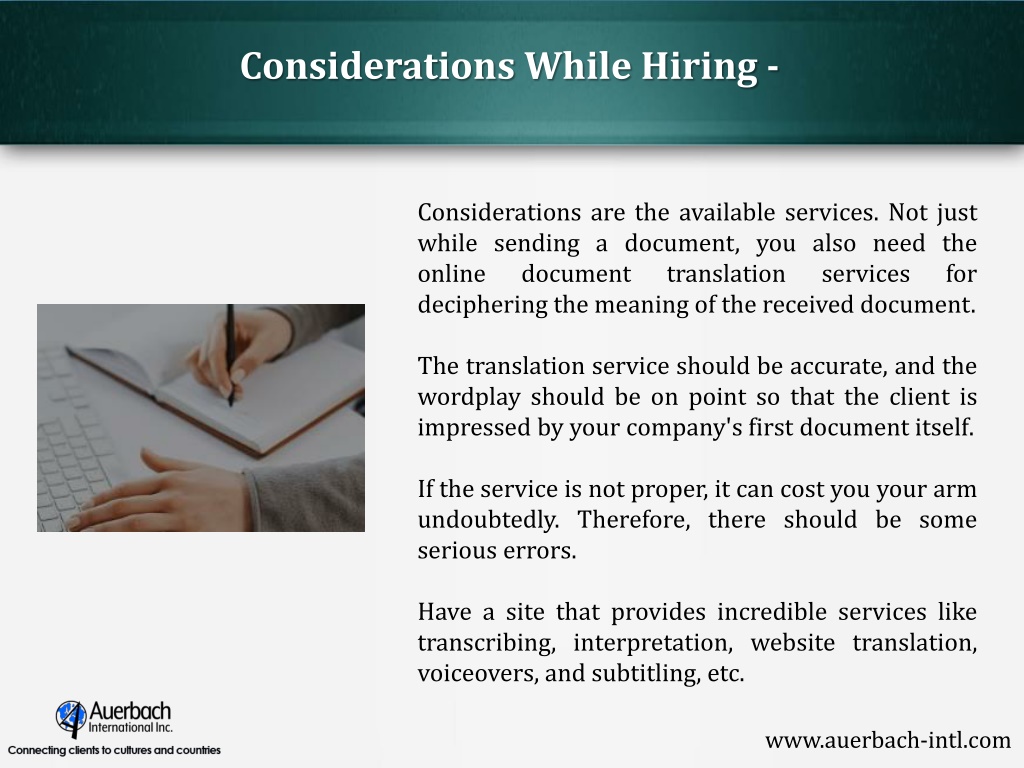 Considerations While Hiring -

Considerations are the available services. Not just while sending a document, you also need the online document translation services for deciphering the meaning of the received document.

The translation service should be accurate, and the wordplay should be on point so that the client is impressed by your company's first document itself.

If the service is not proper, it can cost you your arm undoubtedly. Therefore, there should be some serious errors.

Have a site that provides incredible services like transcribing, interpretation, website translation, voiceovers, and subtitling, etc.

Auerbach International Inc.
Connecting clients to cultures and countries

www.auerbach-intl.com